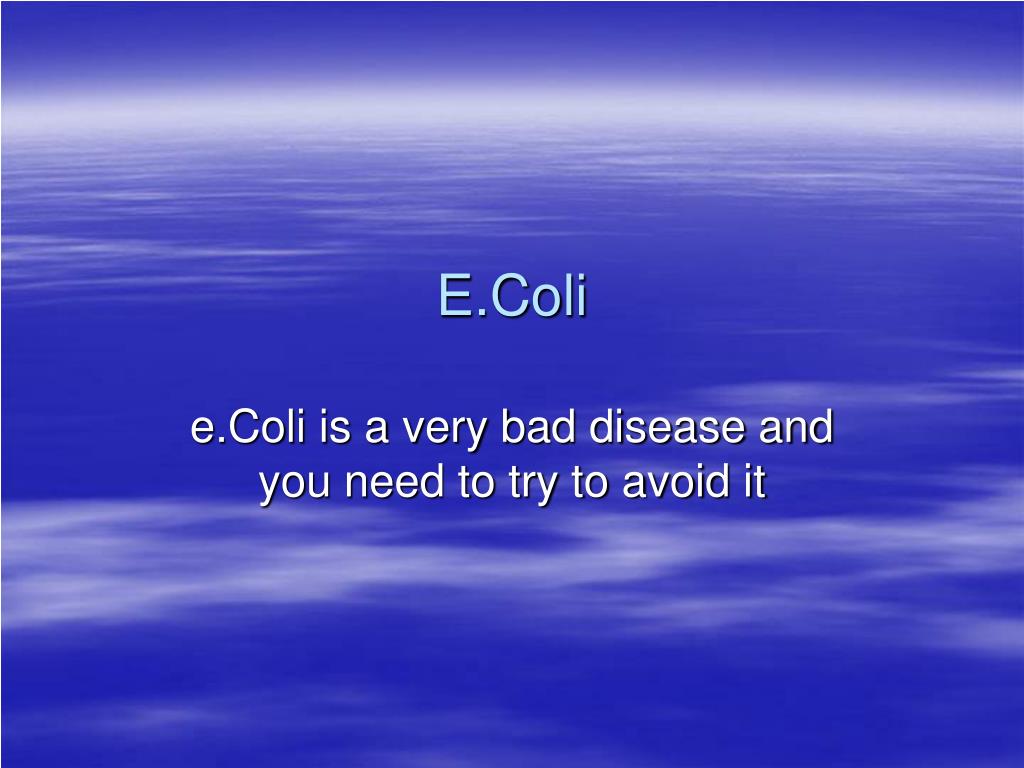 E.Coli

e.Coli is a very bad disease and you need to try to avoid it